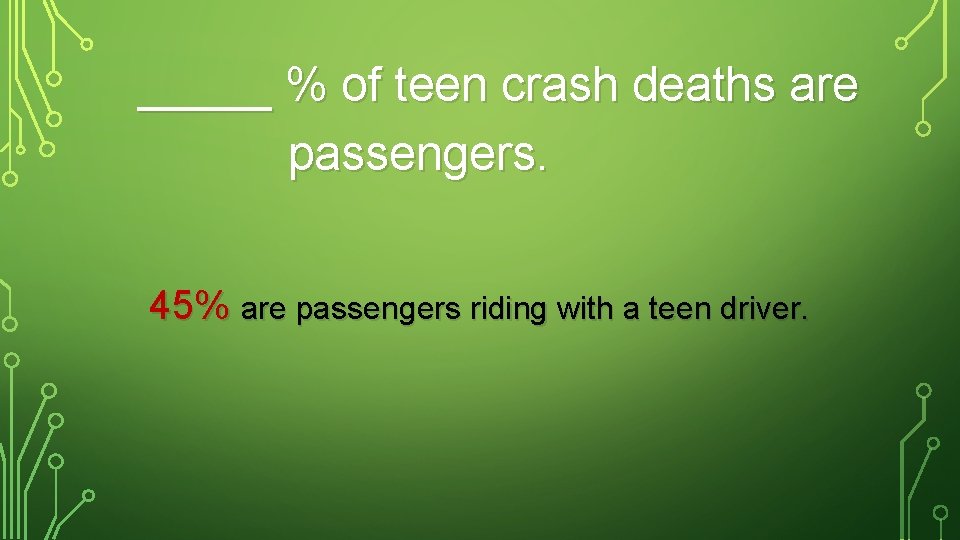 _____ % of teen crash deaths are passengers.

45% are passengers riding with a teen driver.